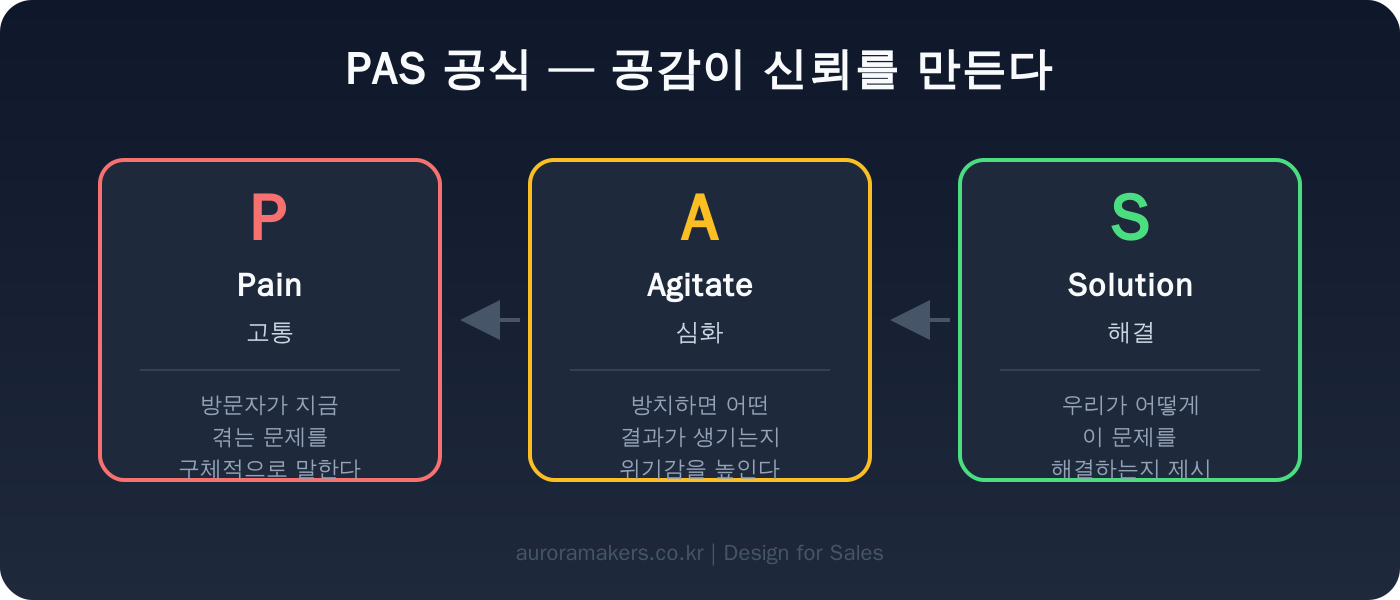 PAS 공식 — 공감이 신뢰를 만든다

P
Pain
고통
방문자가 지금
겪는 문제를
구체적으로 말한다

A
Agitate
심화
방치하면 어떤
결과가 생기는지
위기감을 높인다

S
Solution
해결
우리가 어떻게
이 문제를
해결하는지 제시

auroramakers.co.kr | Design for Sales